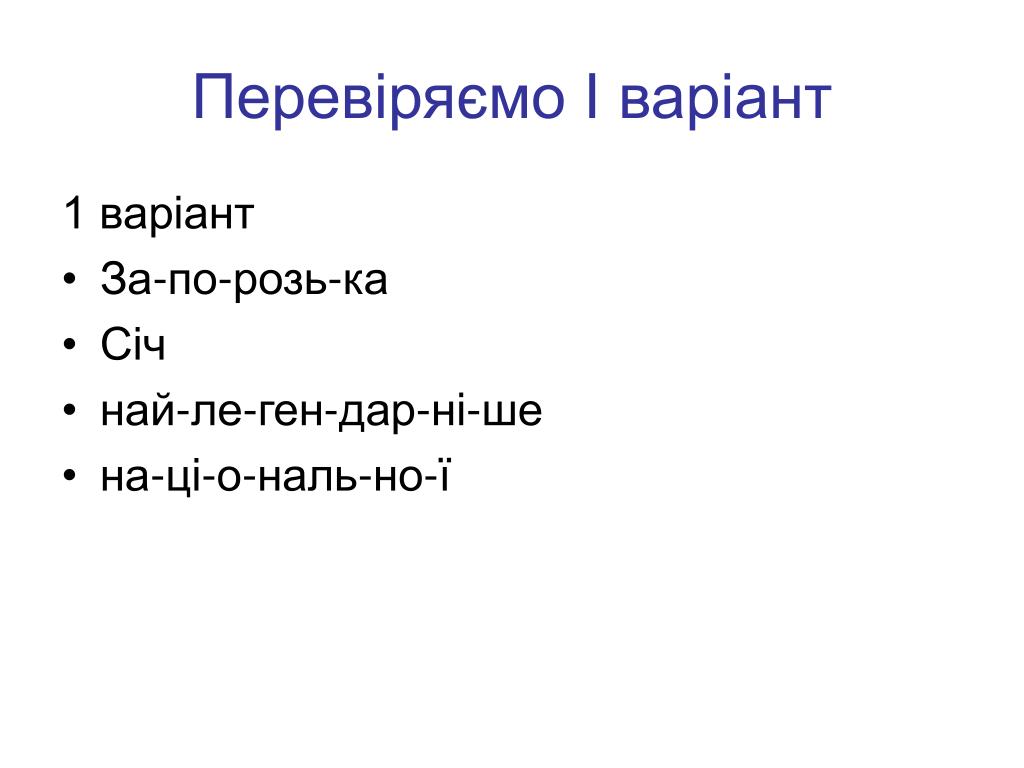 Перевіряємо І варіант

1 варіант
• За-по-розь-ка
• Січ
• най-ле-ген-дар-ні-ше
• на-ці-о-наль-но-ї